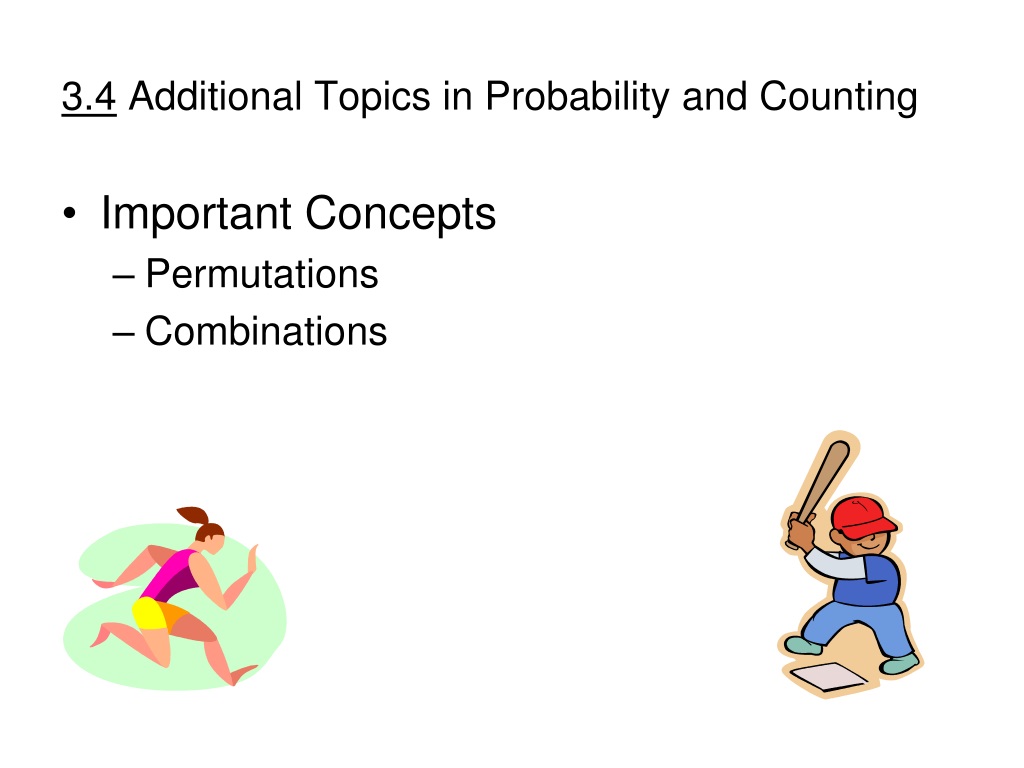 3.4 Additional Topics in Probability and Counting

• Important Concepts
– Permutations
– Combinations